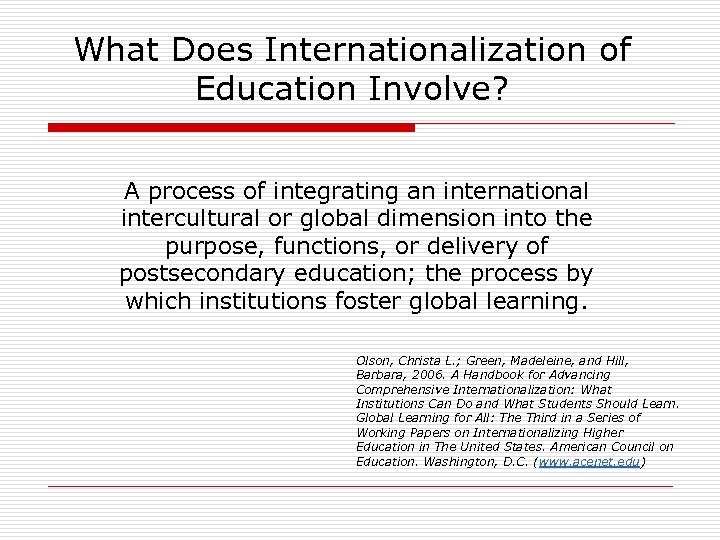 What Does Internationalization of Education Involve?

A process of integrating an international intercultural or global dimension into the purpose, functions, or delivery of postsecondary education; the process by which institutions foster global learning.

Olson, Christa L.; Green, Madeleine, and Hill, Barbara, 2006. A Handbook for Advancing Comprehensive Internationalization: What Institutions Can Do and What Students Should Learn. Global Learning for All: The Third in a Series of Working Papers on Internationalizing Higher Education in The United States. American Council on Education. Washington, D.C. (www.acenet.edu)